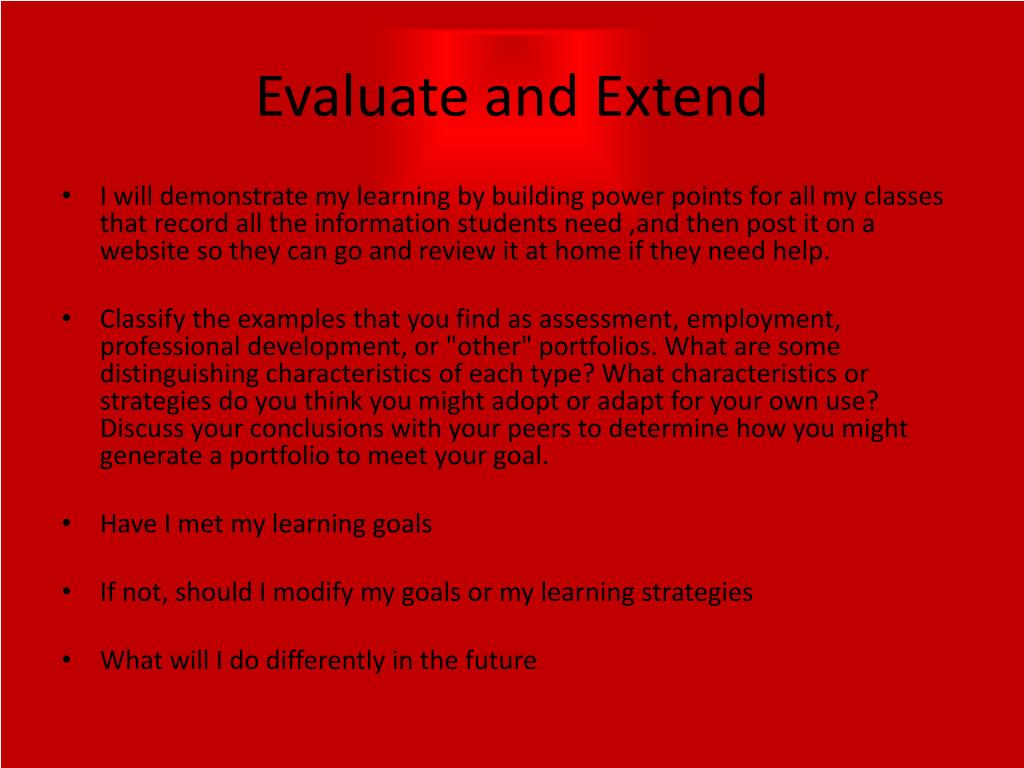 Evaluate and Extend

• I will demonstrate my learning by building power points for all my classes that record all the information students need ,and then post it on a website so they can go and review it at home if they need help.

• Classify the examples that you find as assessment, employment, professional development, or "other" portfolios. What are some distinguishing characteristics of each type? What characteristics or strategies do you think you might adopt or adapt for your own use? Discuss your conclusions with your peers to determine how you might generate a portfolio to meet your goal.

• Have I met my learning goals

• If not, should I modify my goals or my learning strategies

• What will I do differently in the future